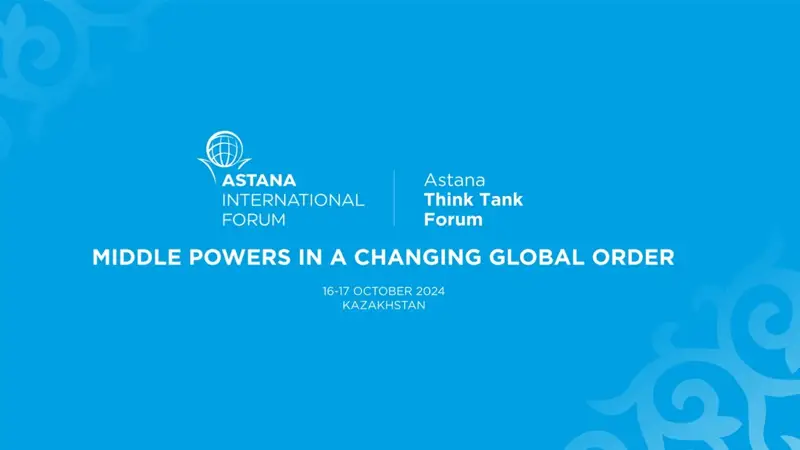 ASTANA
INTERNATIONAL
FORUM

Astana
Think Tank
Forum

MIDDLE POWERS IN A CHANGING GLOBAL ORDER

16-17 OCTOBER 2024
KAZAKHSTAN